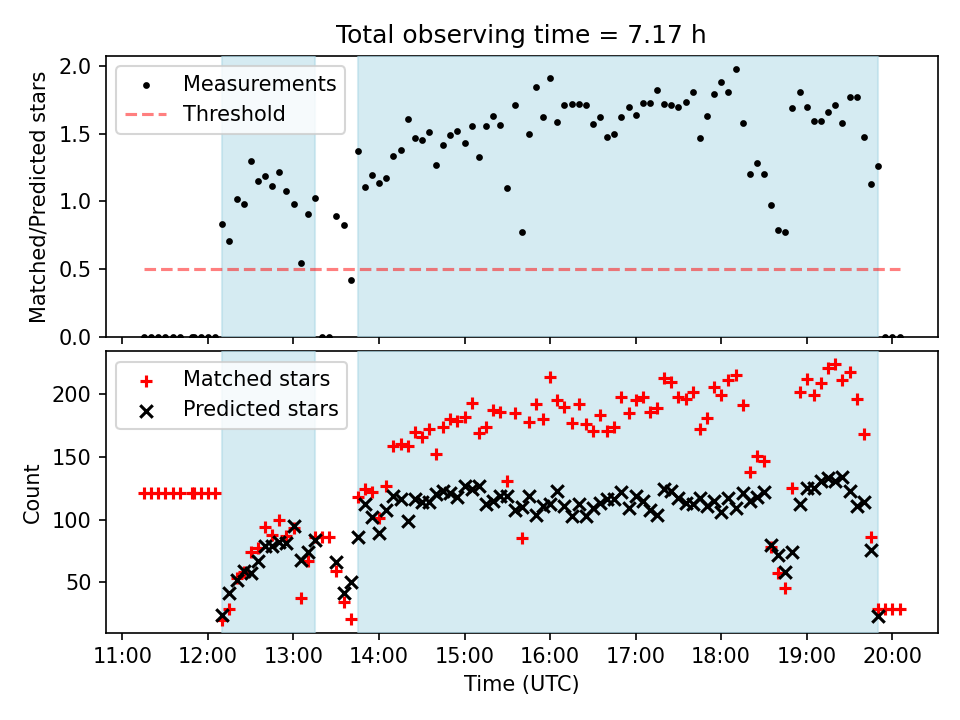 Total observing time = 7.17 h

Measurements
Threshold

Matched/Predicted stars

2.0
1.5
1.0
0.5
0.0

Matched stars
Predicted stars

Count

200
150
100
50

11:00
12:00
13:00
14:00
15:00
16:00
17:00
18:00
19:00
20:00

Time (UTC)